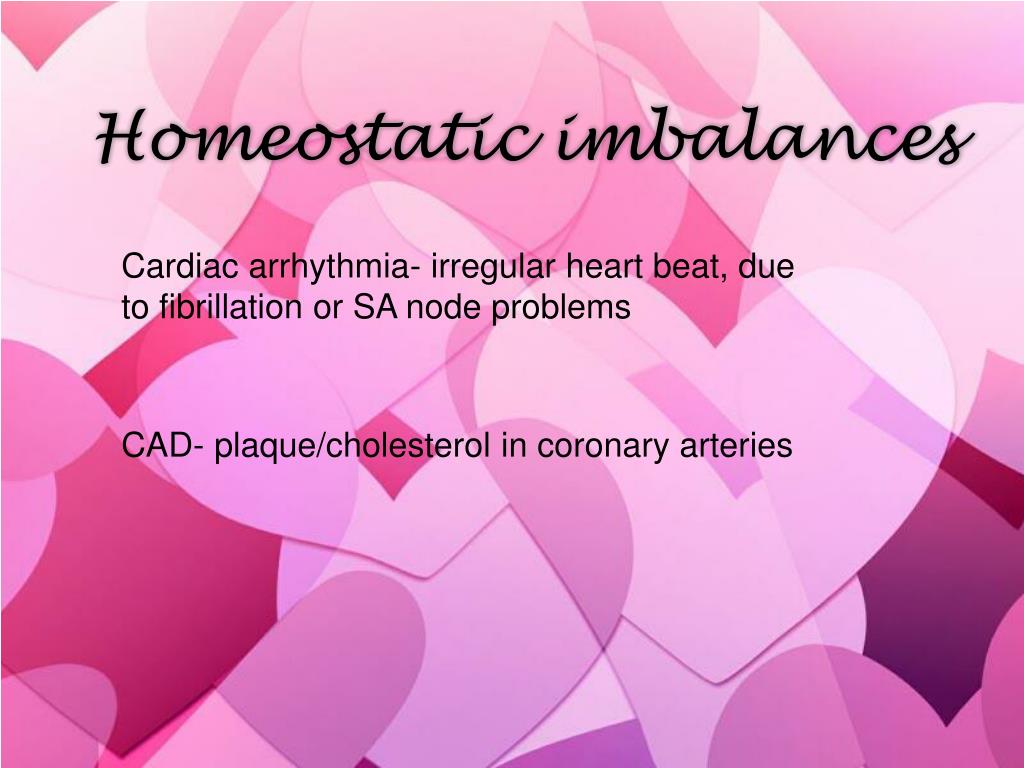 Homeostatic imbalances

Cardiac arrhythmia- irregular heart beat, due to fibrillation or SA node problems

CAD- plaque/cholesterol in coronary arteries